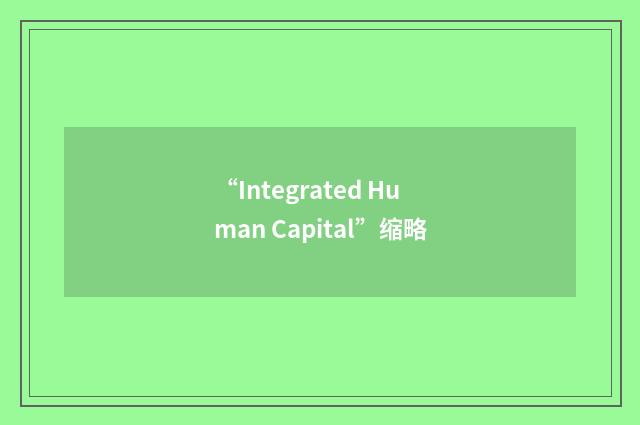 “Integrated Human Capital”缩略